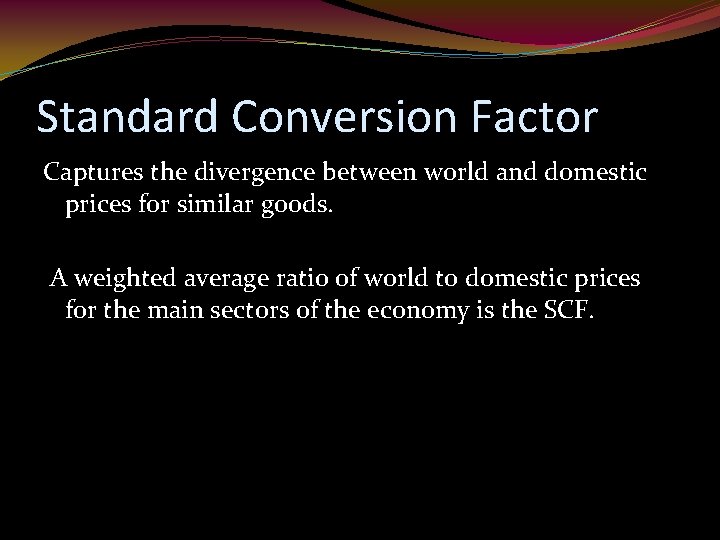 Standard Conversion Factor

Captures the divergence between world and domestic prices for similar goods.

A weighted average ratio of world to domestic prices for the main sectors of the economy is the SCF.